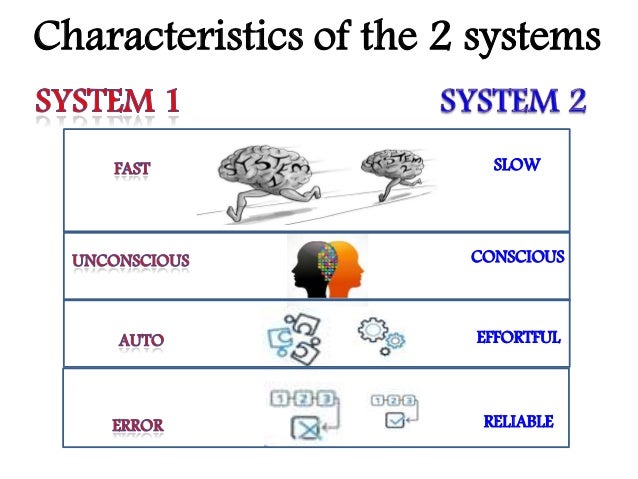 Characteristics of the 2 systems

SYSTEM 1

SYSTEM 2

FAST

SYSTEM 1

SYSTEM 2

SLOW

UNCONSCIOUS

CONSCIOUS

AUTO

EFFORTFUL

1 2 3

1 2 3

ERROR

RELIABLE